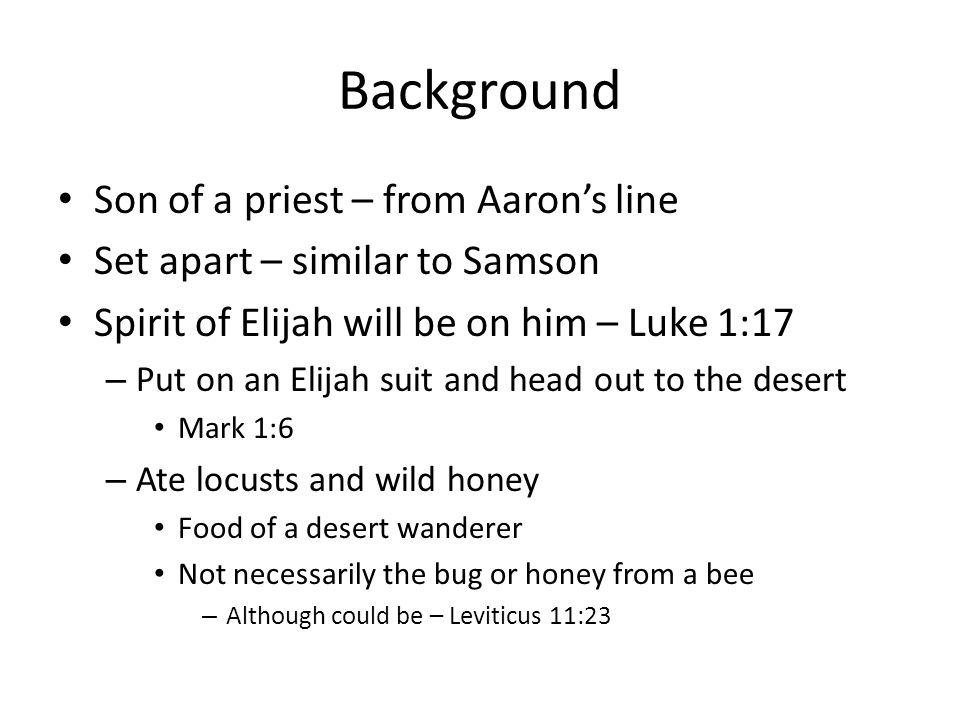 Background

• Son of a priest – from Aaron's line
• Set apart – similar to Samson
• Spirit of Elijah will be on him – Luke 1:17
  – Put on an Elijah suit and head out to the desert
    • Mark 1:6
  – Ate locusts and wild honey
    • Food of a desert wanderer
    • Not necessarily the bug or honey from a bee
      – Although could be – Leviticus 11:23